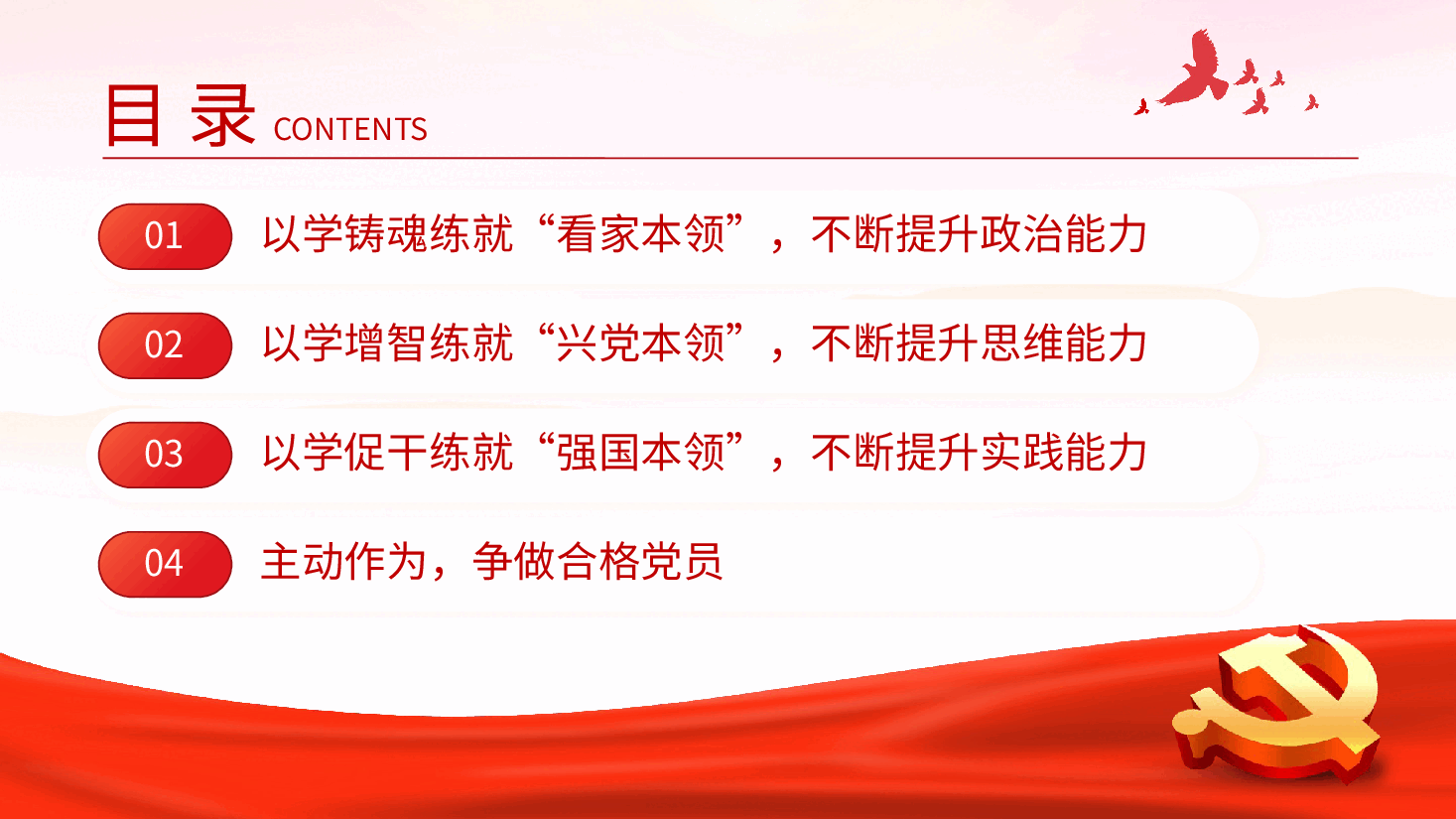 目 录 CONTENTS

01 以学铸魂练就“看家本领”，不断提升政治能力

02 以学增智练就“兴党本领”，不断提升思维能力

03 以学促干练就“强国本领”，不断提升实践能力

04 主动作为，争做合格党员